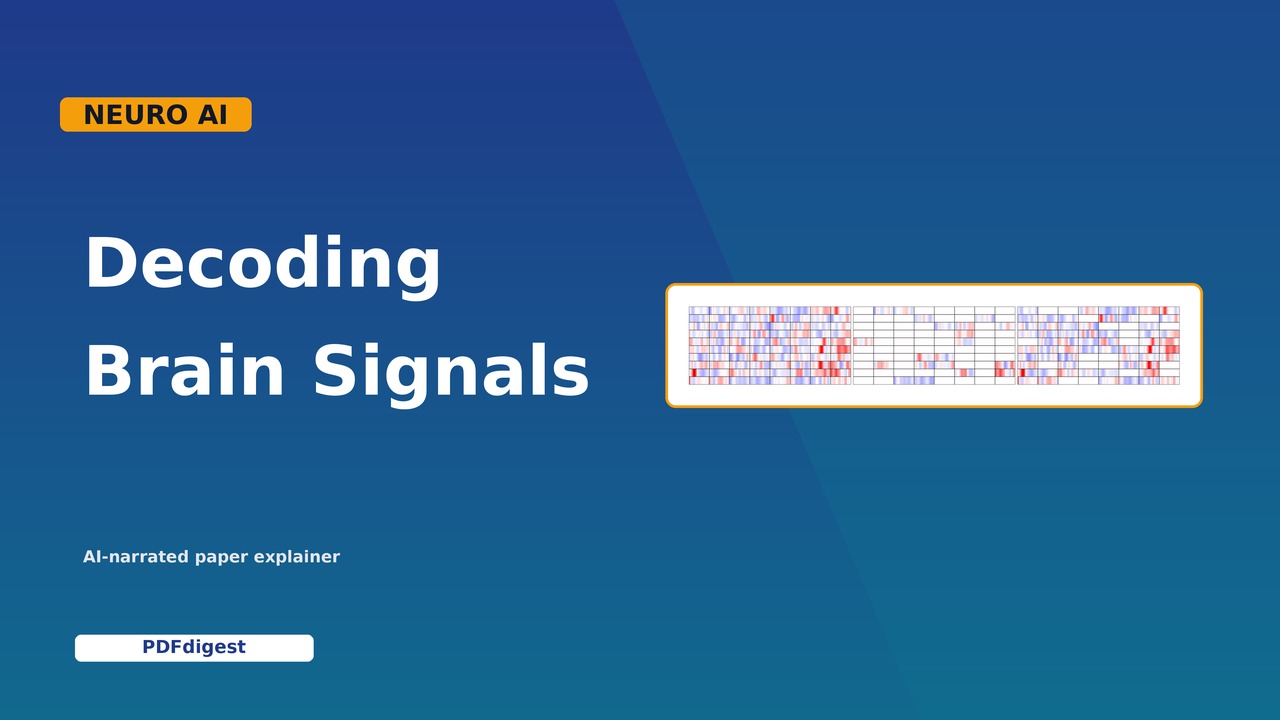 NEURO AI

Decoding Brain Signals

AI-narrated paper explainer

PDFdigest